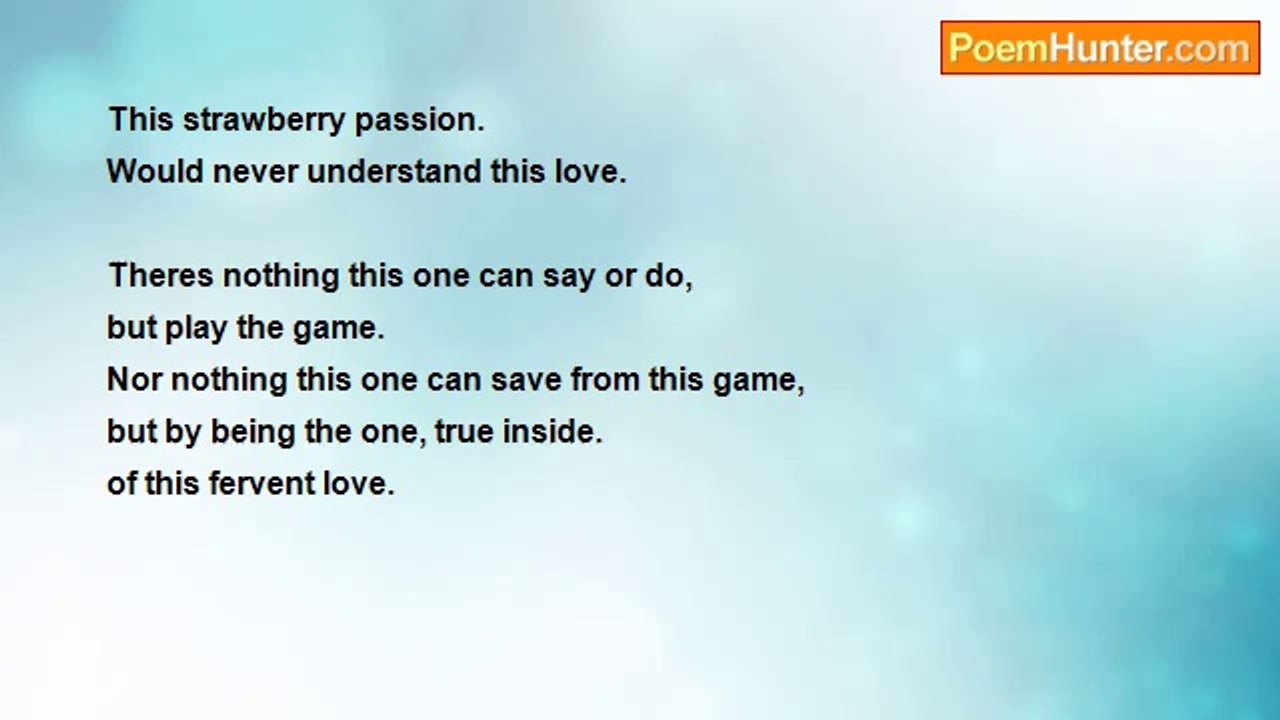 PoemHunter.com

This strawberry passion.
Would never understand this love.

Theres nothing this one can say or do,
but play the game.
Nor nothing this one can save from this game,
but by being the one, true inside.
of this fervent love.